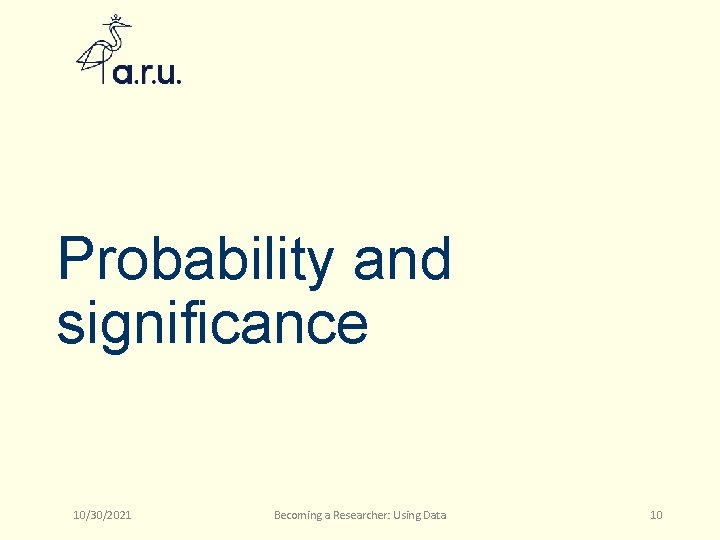 a.r.u.

Probability and significance

10/30/2021

Becoming a Researcher: Using Data

10